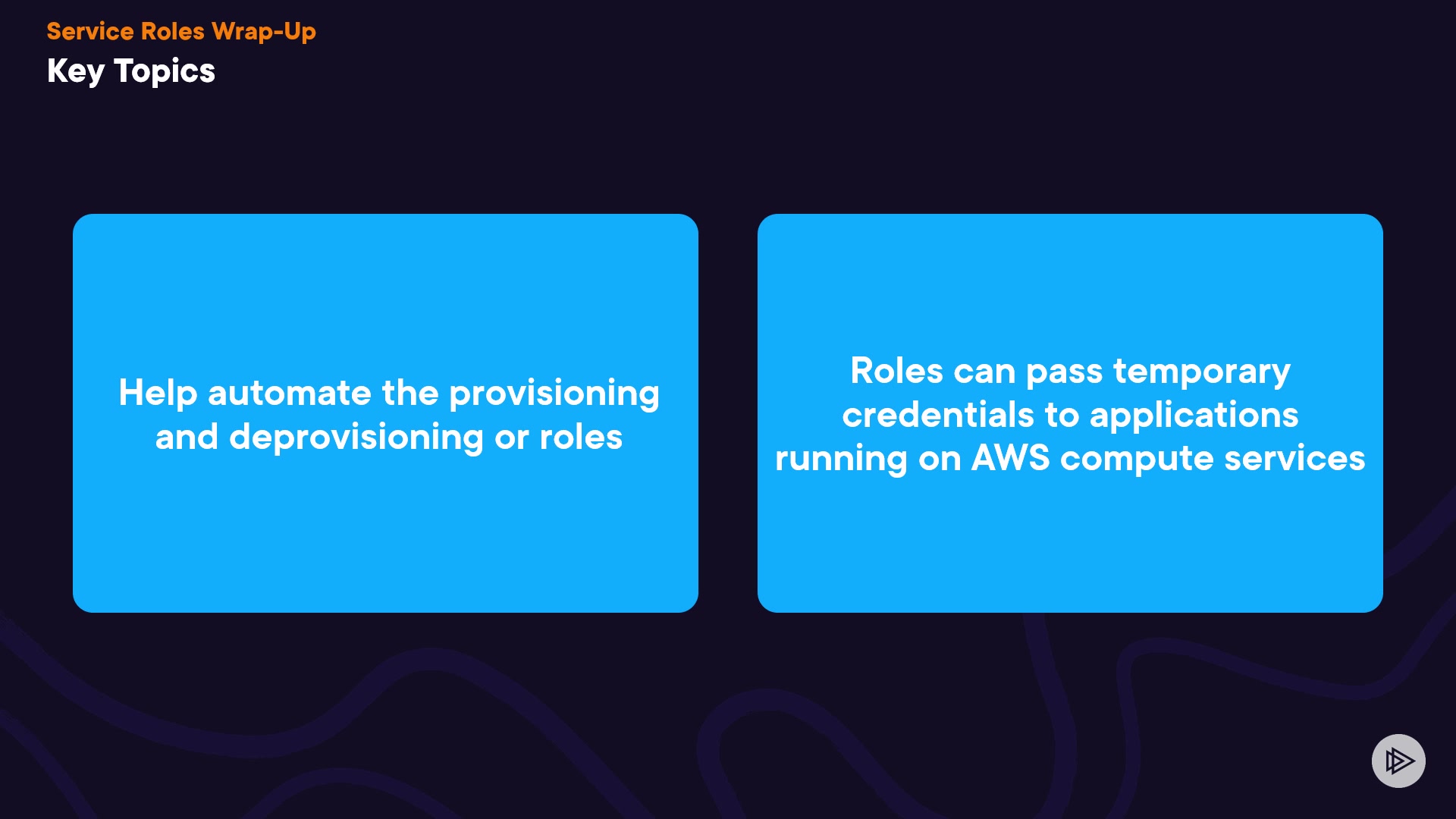 Service Roles Wrap-Up
Key Topics

Help automate the provisioning and deprovisioning or roles

Roles can pass temporary credentials to applications running on AWS compute services